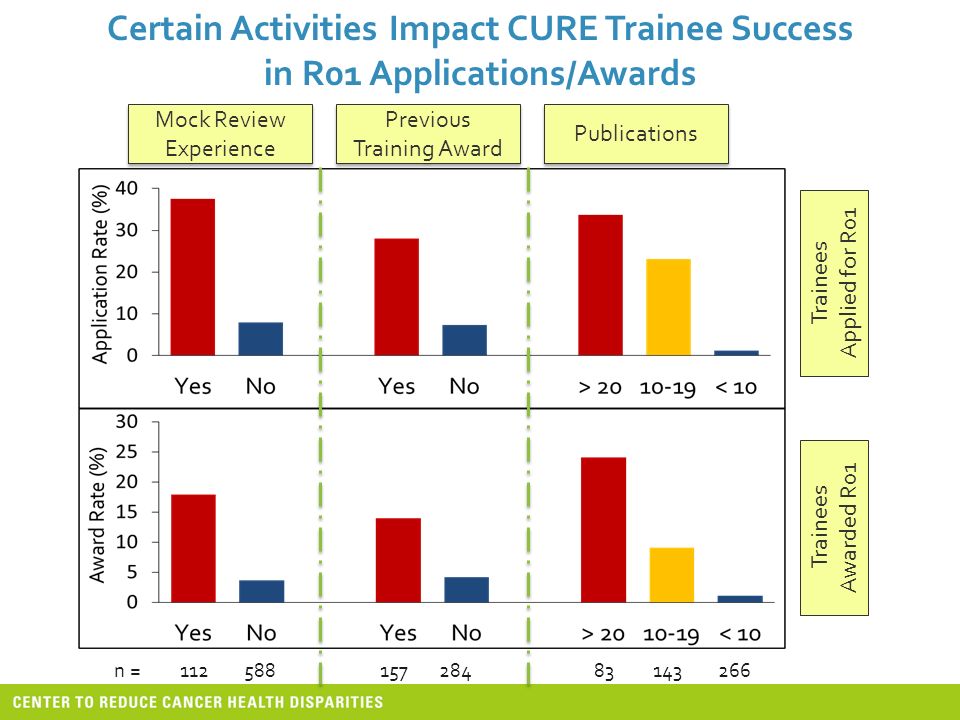 Certain Activities Impact CURE Trainee Success in R01 Applications/Awards

Mock Review Experience

Previous Training Award

Publications

Application Rate (%)

40
30
20
10
0

Yes No Yes No > 20 10-19 < 10

Trainees Applied for R01

Award Rate (%)

30
25
20
15
10
5
0

Yes No Yes No > 20 10-19 < 10

Trainees Awarded R01

n = 112 588 157 284 83 143 266

CENTER TO REDUCE CANCER HEALTH DISPARITIES